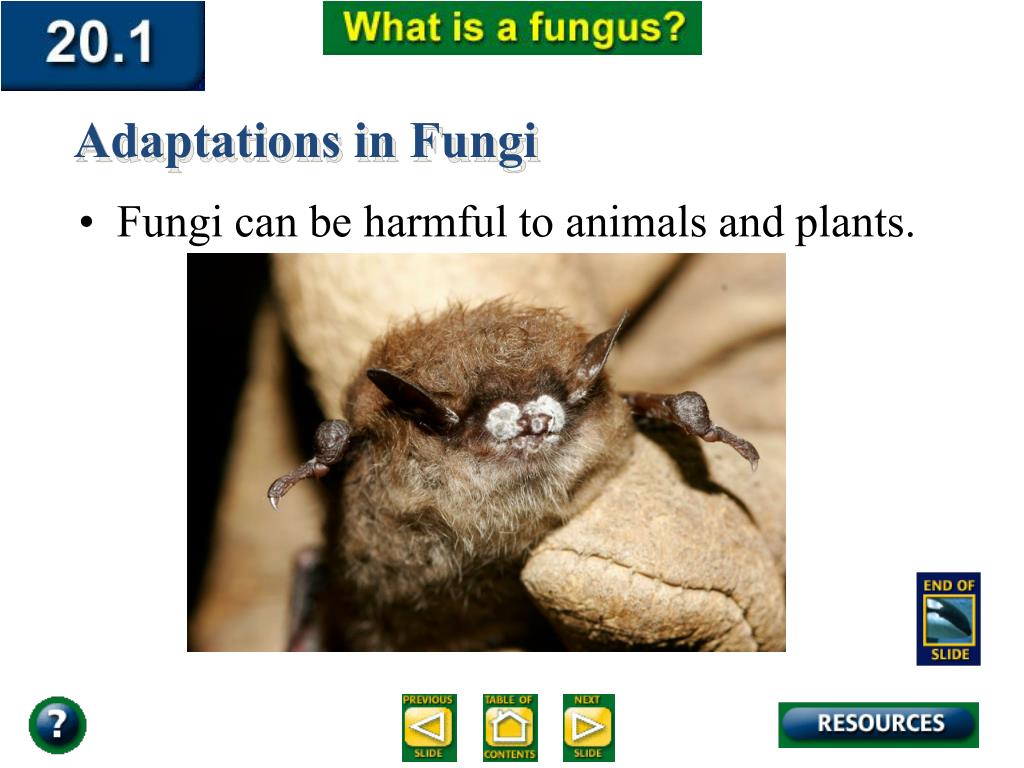 20.1

What is a fungus?

Adaptations in Fungi

• Fungi can be harmful to animals and plants.

END OF SLIDE

?

PREVIOUS SLIDE

TABLE OF CONTENTS

NEXT SLIDE

RESOURCES